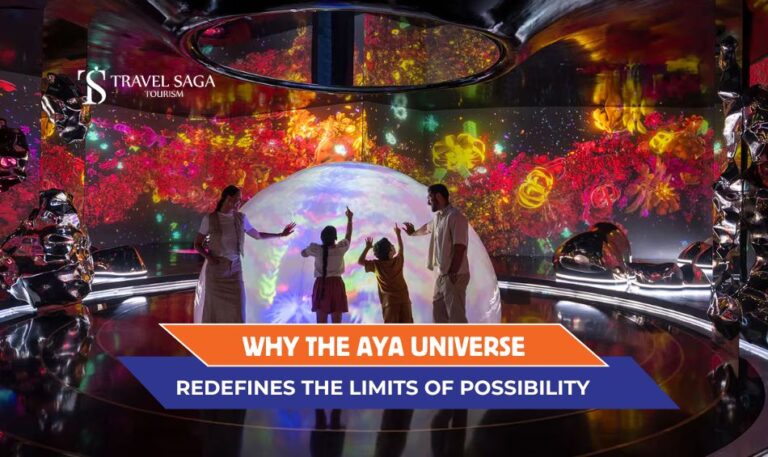 TS TRAVEL SAGA TOURISM

WHY THE AYA UNIVERSE
REDEFINES THE LIMITS OF POSSIBILITY